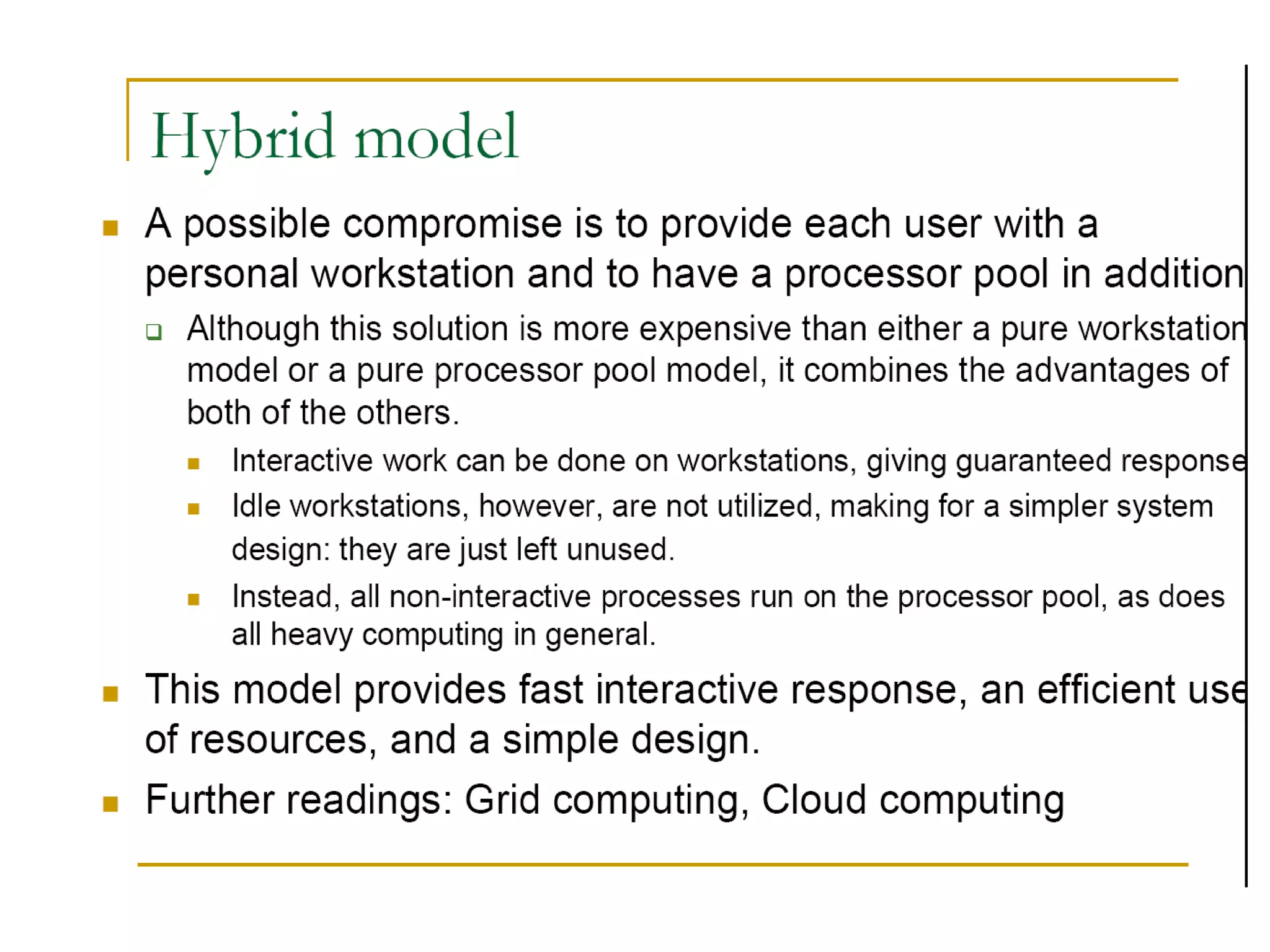 Hybrid model

A possible compromise is to provide each user with a personal workstation and to have a processor pool in addition

Although this solution is more expensive than either a pure workstation model or a pure processor pool model, it combines the advantages of both of the others.

Interactive work can be done on workstations, giving guaranteed response

Idle workstations, however, are not utilized, making for a simpler system design: they are just left unused.

Instead, all non-interactive processes run on the processor pool, as does all heavy computing in general.

This model provides fast interactive response, an efficient use of resources, and a simple design.

Further readings: Grid computing, Cloud computing